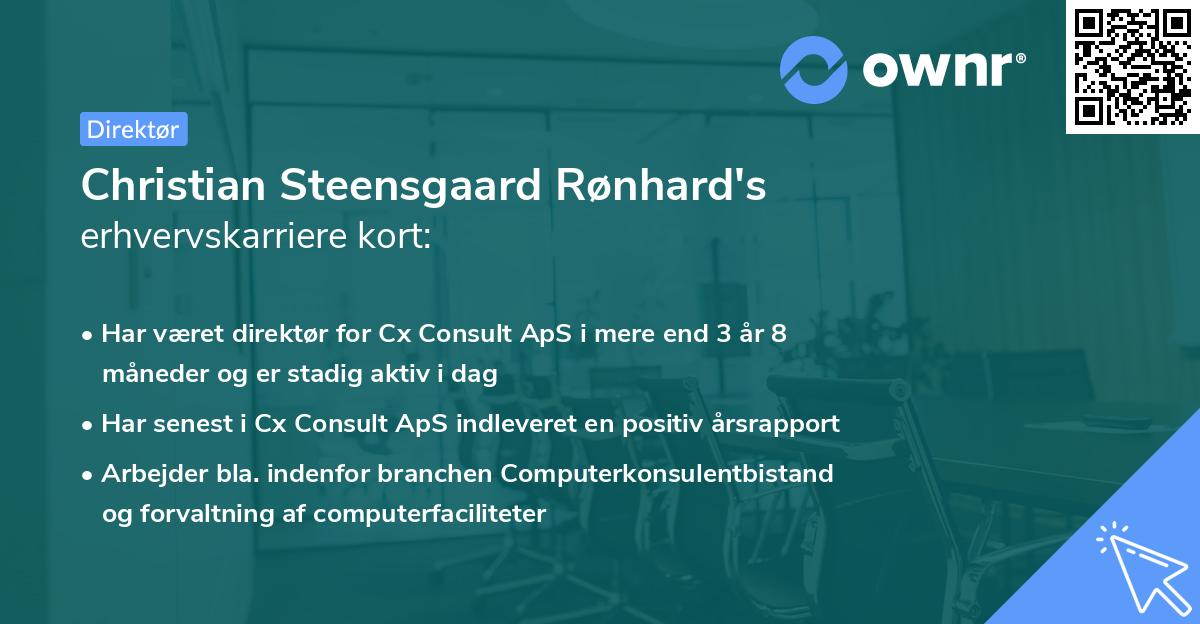 ownr®

Direktør

Christian Steensgaard Rønhard's
erhvervskarriere kort:

• Har været direktør for Cx Consult ApS i mere end 3 år 8 måneder og er stadig aktiv i dag

• Har senest i Cx Consult ApS indleveret en positiv årsrapport

• Arbejder bla. indenfor branchen Computerkonsulentbistand og forvaltning af computerfaciliteter